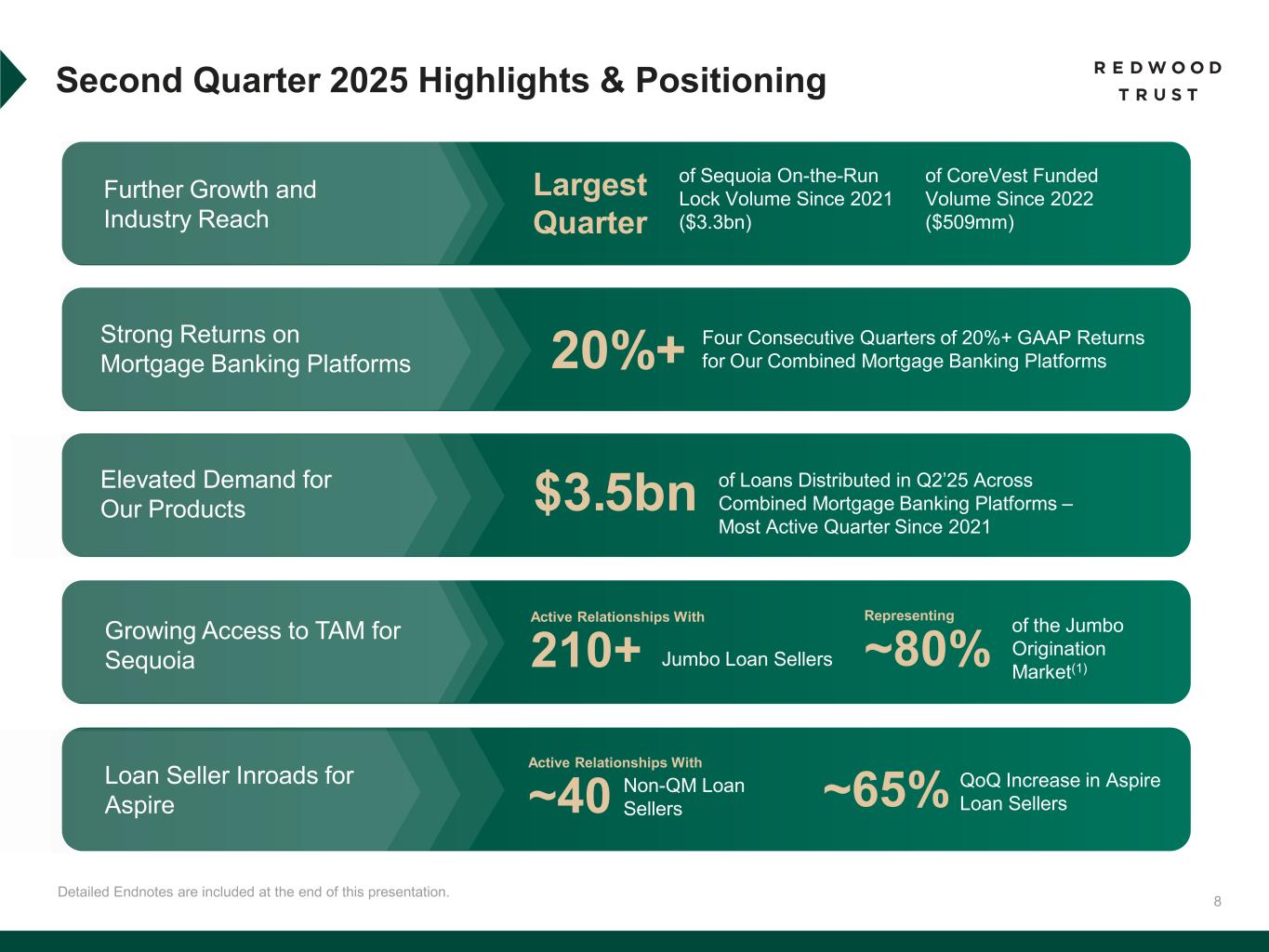 Second Quarter 2025 Highlights & Positioning

REDWOOD TRUST

Further Growth and Industry Reach

Largest Quarter

of Sequoia On-the-Run Lock Volume Since 2021 ($3.3bn)

of CoreVest Funded Volume Since 2022 ($509mm)

Strong Returns on Mortgage Banking Platforms

20%+

Four Consecutive Quarters of 20%+ GAAP Returns for Our Combined Mortgage Banking Platforms

Elevated Demand for Our Products

$3.5bn

of Loans Distributed in Q2'25 Across Combined Mortgage Banking Platforms – Most Active Quarter Since 2021

Growing Access to TAM for Sequoia

Active Relationships With

210+

Jumbo Loan Sellers

Representing

~80%

of the Jumbo Origination Market$^{(1)}$

Loan Seller Inroads for Aspire

Active Relationships With

~40

Non-QM Loan Sellers

~65%

QoQ Increase in Aspire Loan Sellers

Detailed Endnotes are included at the end of this presentation.

8